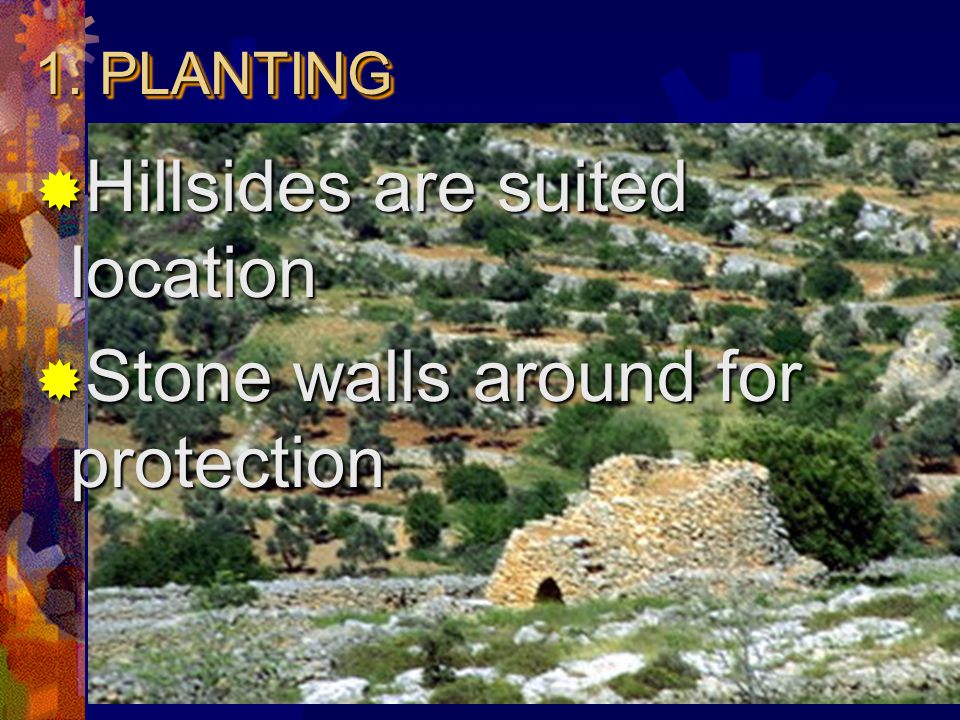 1. PLANTING

Hillsides are suited location

Stone walls around for protection